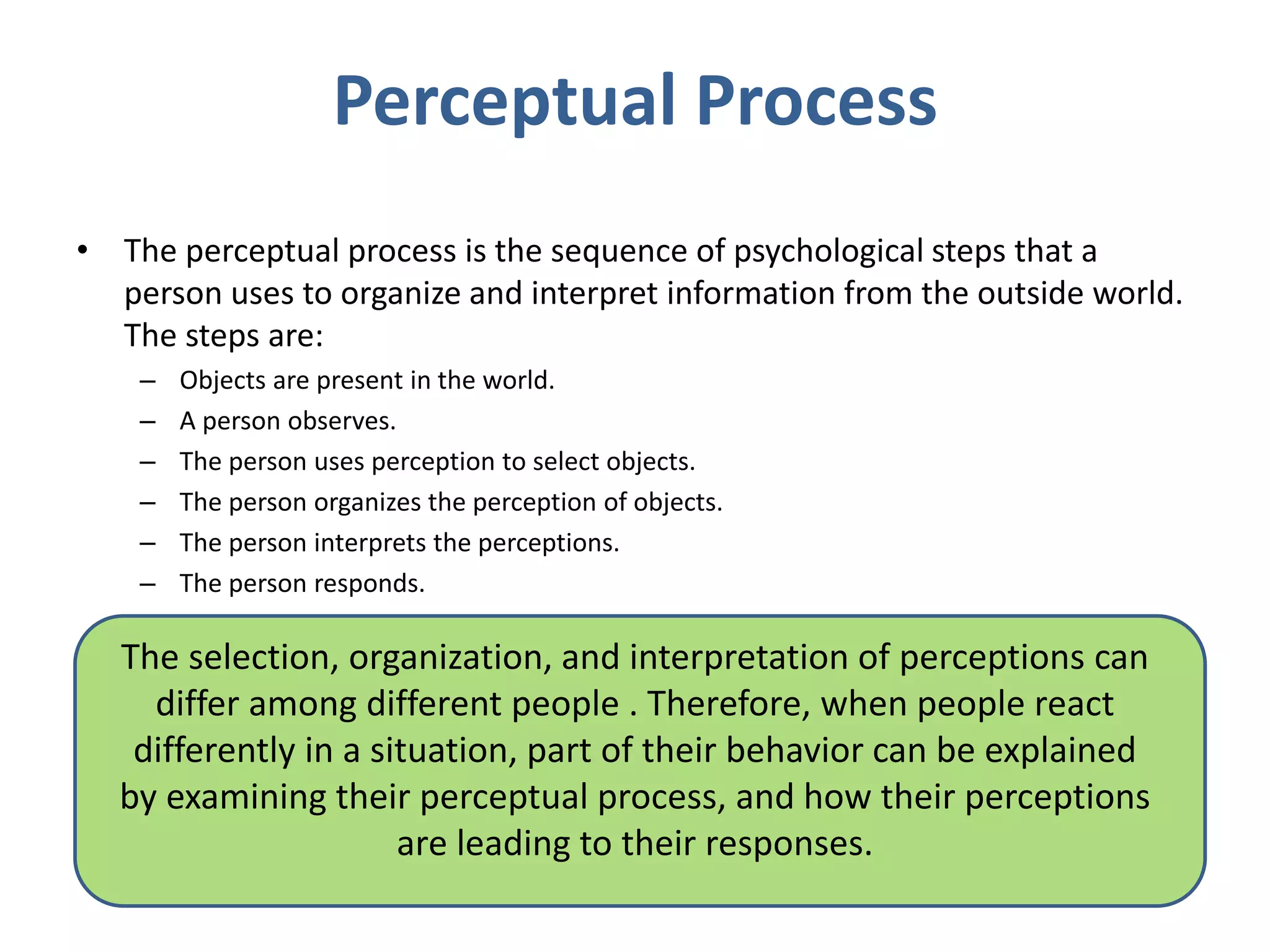 Perceptual Process

• The perceptual process is the sequence of psychological steps that a person uses to organize and interpret information from the outside world. The steps are:
– Objects are present in the world.
– A person observes.
– The person uses perception to select objects.
– The person organizes the perception of objects.
– The person interprets the perceptions.
– The person responds.

The selection, organization, and interpretation of perceptions can differ among different people . Therefore, when people react differently in a situation, part of their behavior can be explained by examining their perceptual process, and how their perceptions are leading to their responses.